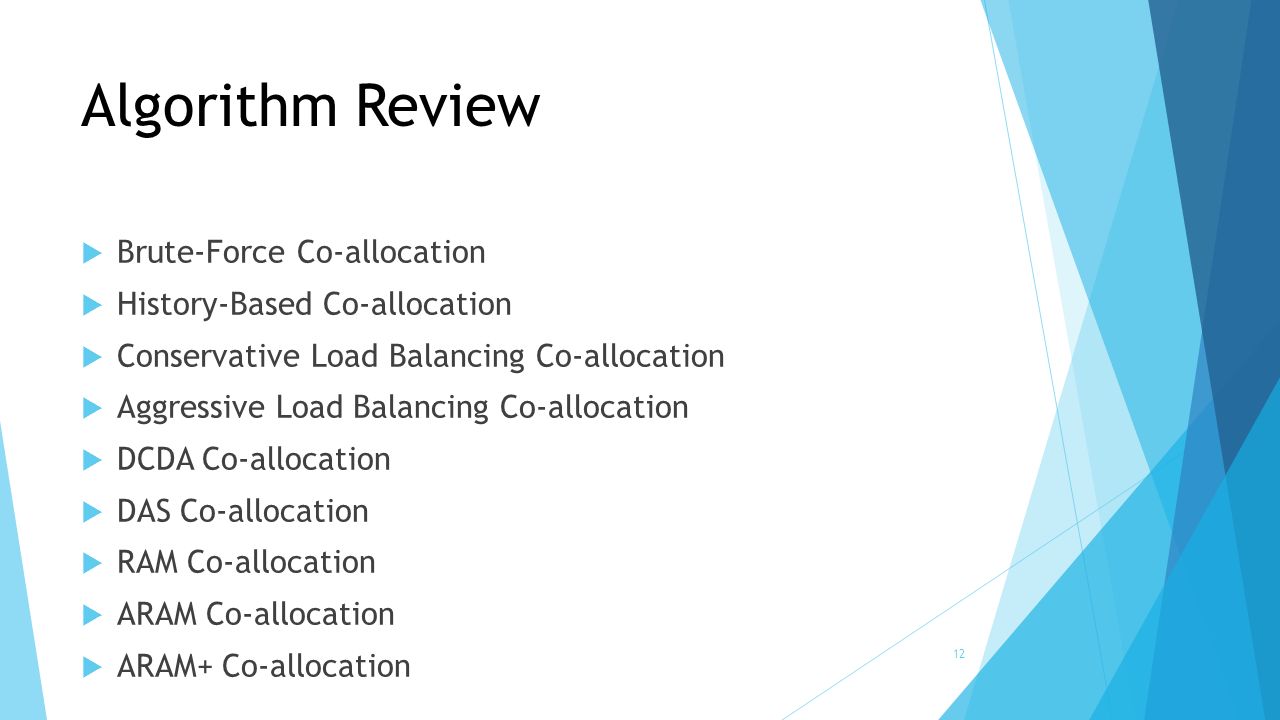 Algorithm Review

Brute-Force Co-allocation
History-Based Co-allocation
Conservative Load Balancing Co-allocation
Aggressive Load Balancing Co-allocation
DCDA Co-allocation
DAS Co-allocation
RAM Co-allocation
ARAM Co-allocation
ARAM+ Co-allocation

12